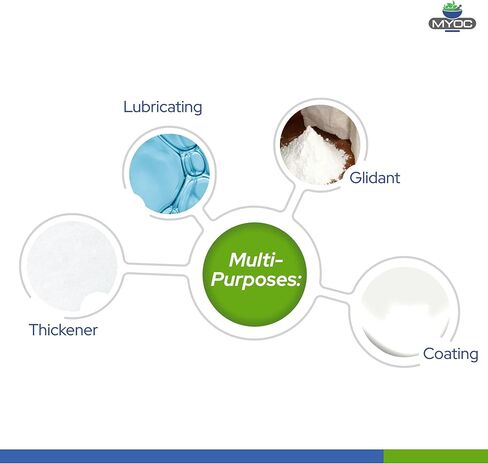 MYOC

Lubricating

Glidant

Multi-Purposes:

Thickener

Coating